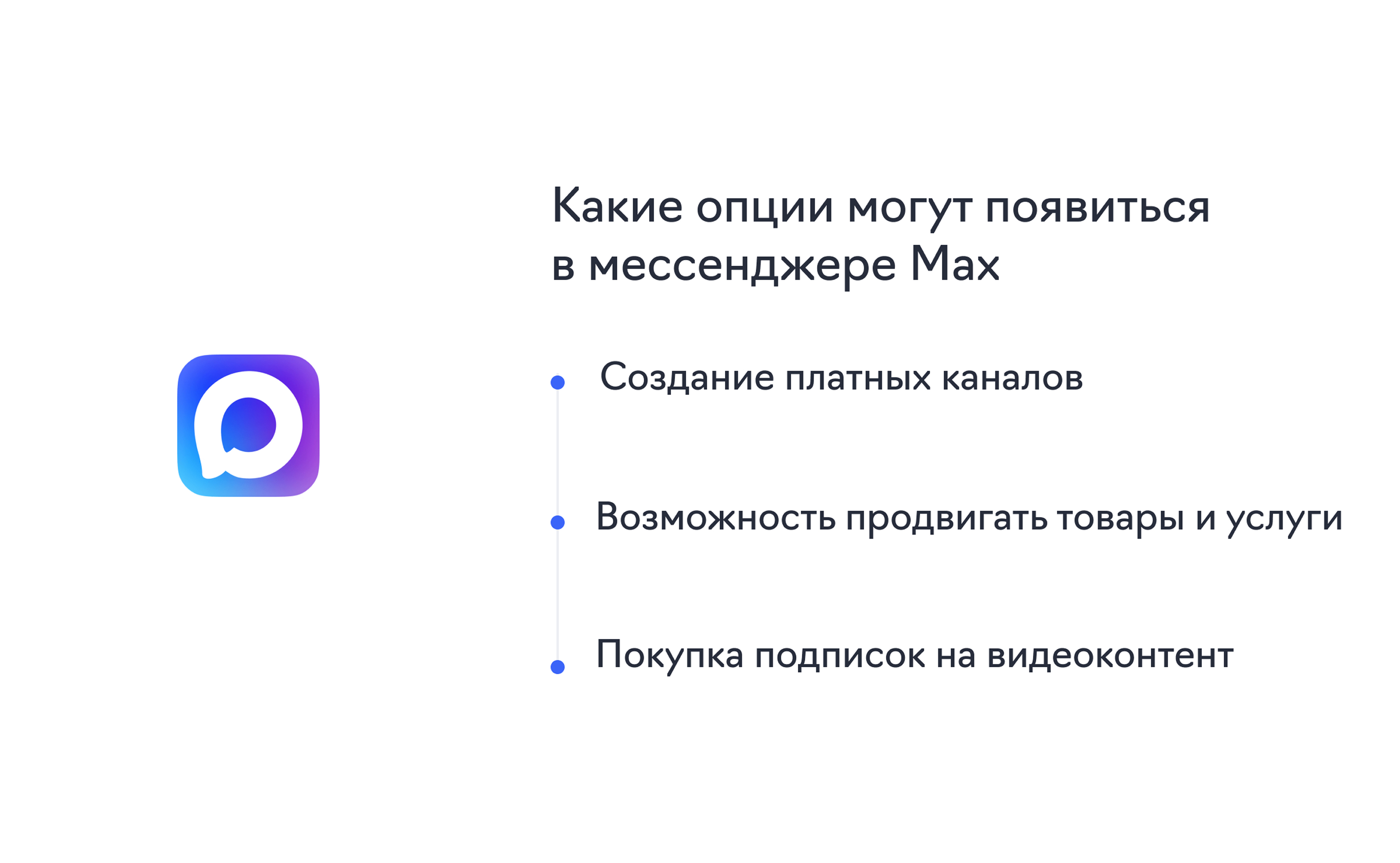 Какие опции могут появиться в мессенджере Max

Создание платных каналов

Возможность продвигать товары и услуги

Покупка подписок на видеоконтент